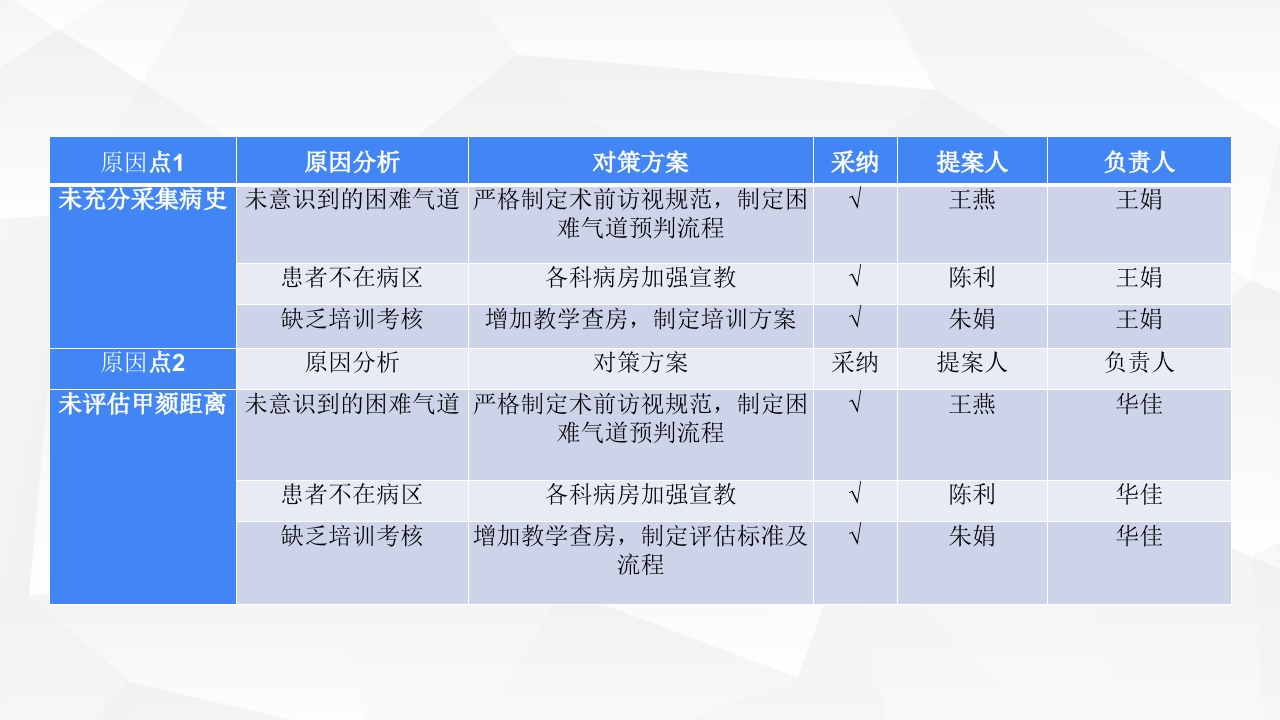 | 原因点1 | 原因分析 | 对策方案 | 采纳 | 提案人 | 负责人 |
|---|---|---|---|---|---|
| 未充分采集病史 | 未意识到的困难气道 | 严格制定术前访视规范，制定困难气道预判流程 | √ | 王燕 | 王娟 |
| | 患者不在病区 | 各科病房加强宣教 | √ | 陈利 | 王娟 |
| | 缺乏培训考核 | 增加教学查房，制定培训方案 | √ | 朱娟 | 王娟 |
| 原因点2 | 原因分析 | 对策方案 | 采纳 | 提案人 | 负责人 |
| 未评估甲颏距离 | 未意识到的困难气道 | 严格制定术前访视规范，制定困难气道预判流程 | √ | 王燕 | 华佳 |
| | 患者不在病区 | 各科病房加强宣教 | √ | 陈利 | 华佳 |
| | 缺乏培训考核 | 增加教学查房，制定评估标准及流程 | √ | 朱娟 | 华佳 |